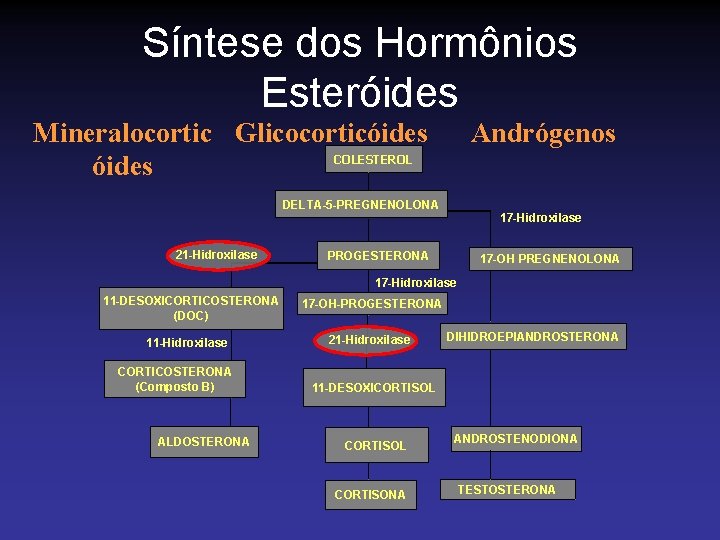 Síntese dos Hormônios Esteróides

Mineralocorticóides

Glicocorticóides

Andrógenos

COLESTEROL

DELTA-5-PREGNENOLONA

17-Hidroxilase

21-Hidroxilase

PROGESTERONA

17-OH PREGNENOLONA

17-Hidroxilase

11-DESOXICORTICOSTERONA (DOC)

17-OH-PROGESTERONA

11-Hidroxilase

21-Hidroxilase

DIHIDROEPIANDROSTERONA

CORTICOSTERONA (Composto B)

11-DESOXICORTISOL

ALDOSTERONA

CORTISOL

ANDROSTENODIONA

CORTISONA

TESTOSTERONA